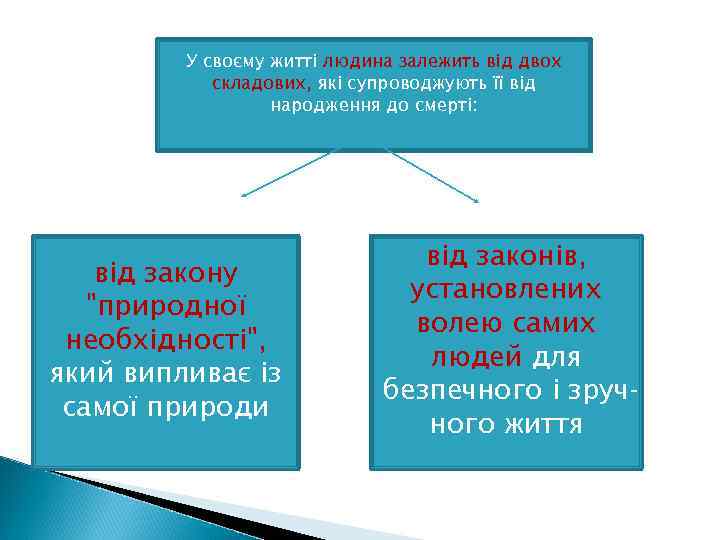 У своєму житті людина залежить від двох складових, які супроводжують її від народження до смерті:

від закону "природної необхідності", який випливає із самої природи

від законів, установлених волею самих людей для безпечного і зручного життя